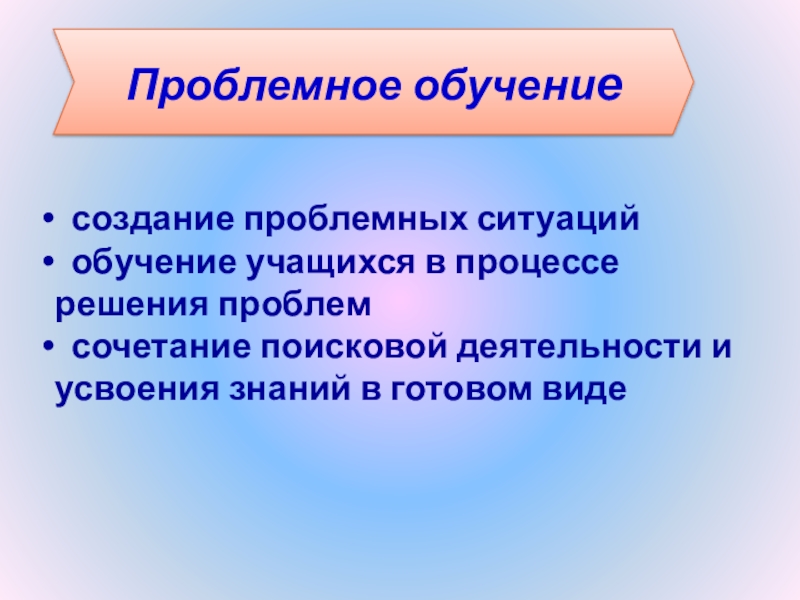 Проблемное обучение

• создание проблемных ситуаций
• обучение учащихся в процессе решения проблем
• сочетание поисковой деятельности и усвоения знаний в готовом виде